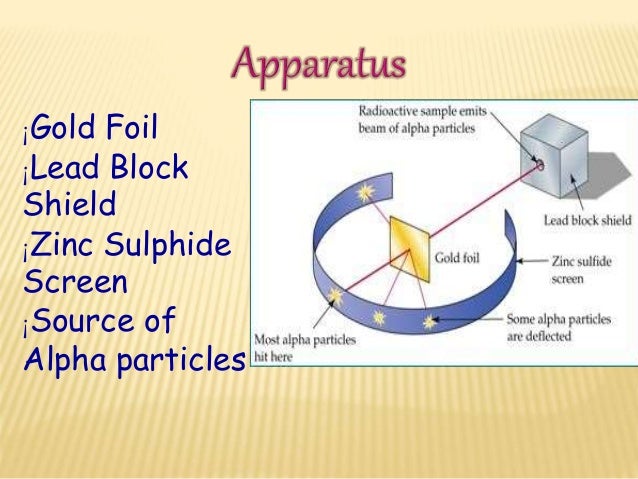 Apparatus

¡Gold Foil
¡Lead Block Shield
¡Zinc Sulphide Screen
¡Source of Alpha particles

Radioactive sample emits beam of alpha particles

Lead block shield

Gold foil

Zinc sulfide screen

Some alpha particles are deflected

Most alpha particles hit here